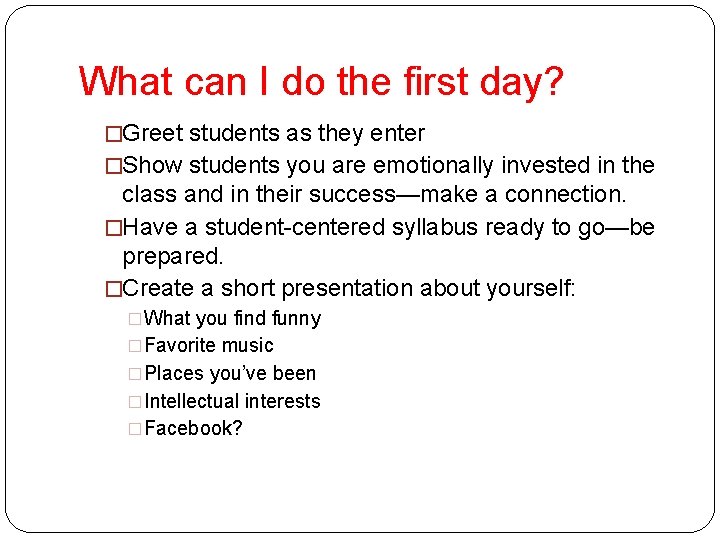 What can I do the first day?

□Greet students as they enter

□Show students you are emotionally invested in the class and in their success—make a connection.

□Have a student-centered syllabus ready to go—be prepared.

□Create a short presentation about yourself:

□What you find funny

□Favorite music

□Places you've been

□Intellectual interests

□Facebook?